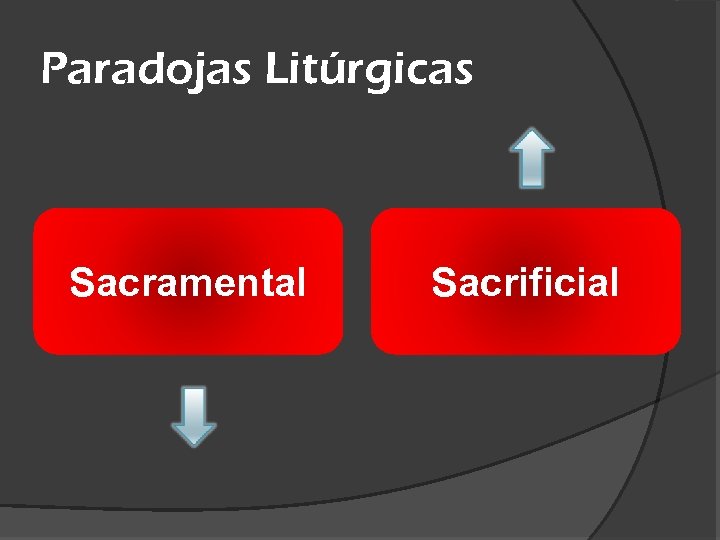 Paradojas Litúrgicas

Sacramental

Sacrificial